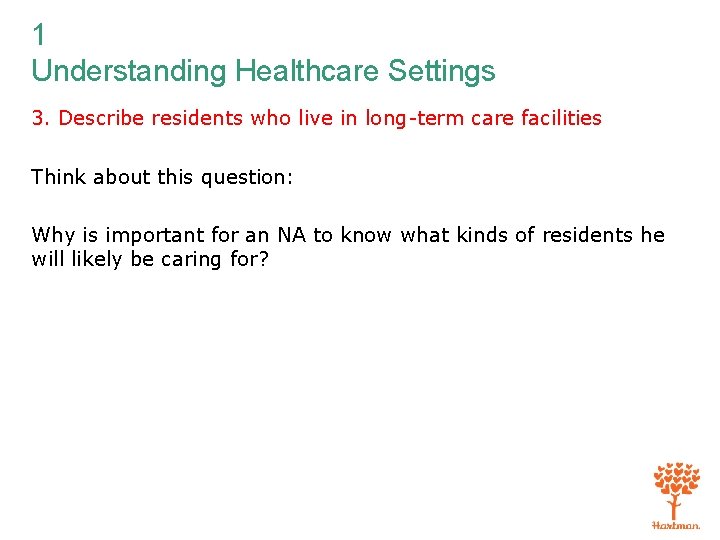 1
Understanding Healthcare Settings

3. Describe residents who live in long-term care facilities

Think about this question:

Why is important for an NA to know what kinds of residents he will likely be caring for?

Hartman